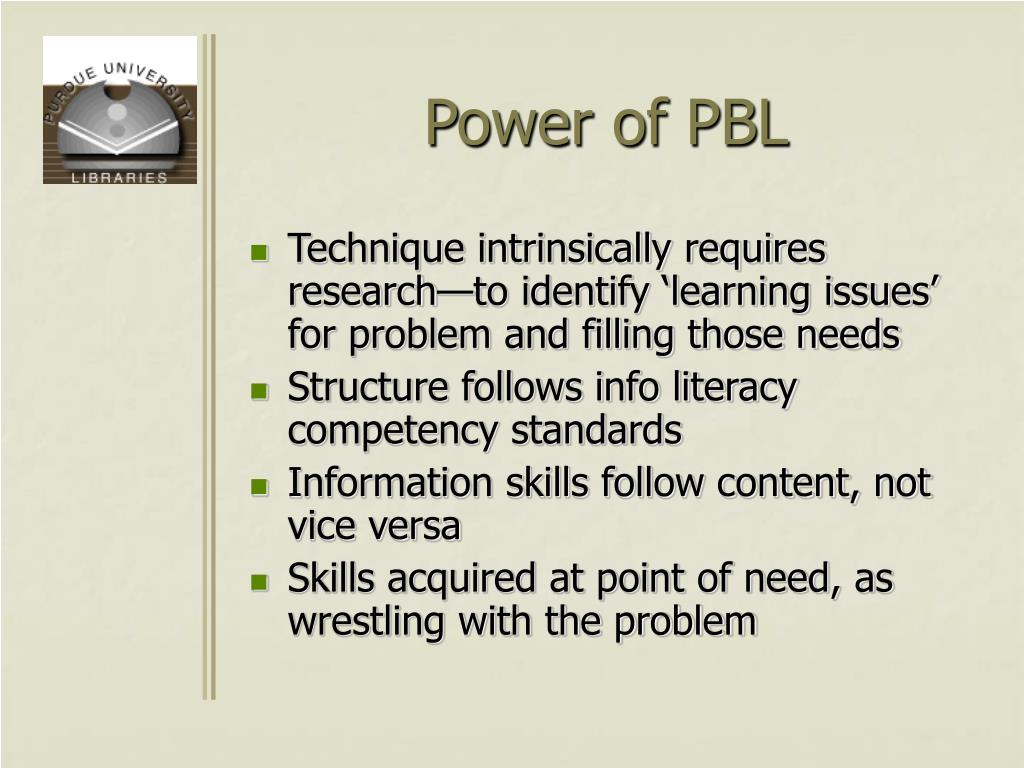 PURDUE UNIVERSITY
LIBRARIES

Power of PBL

- Technique intrinsically requires research—to identify ‘learning issues’ for problem and filling those needs
- Structure follows info literacy competency standards
- Information skills follow content, not vice versa
- Skills acquired at point of need, as wrestling with the problem